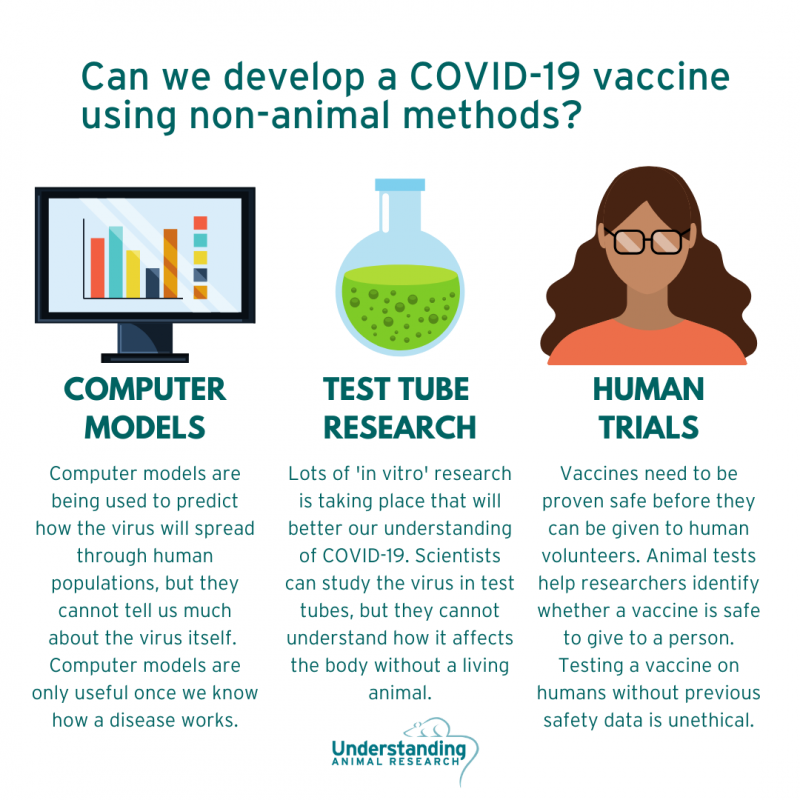 Can we develop a COVID-19 vaccine using non-animal methods?

COMPUTER MODELS

Computer models are being used to predict how the virus will spread through human populations, but they cannot tell us much about the virus itself. Computer models are only useful once we know how a disease works.

TEST TUBE RESEARCH

Lots of 'in vitro' research is taking place that will better our understanding of COVID-19. Scientists can study the virus in test tubes, but they cannot understand how it affects the body without a living animal.

HUMAN TRIALS

Vaccines need to be proven safe before they can be given to human volunteers. Animal tests help researchers identify whether a vaccine is safe to give to a person. Testing a vaccine on humans without previous safety data is unethical.

Understanding ANIMAL RESEARCH